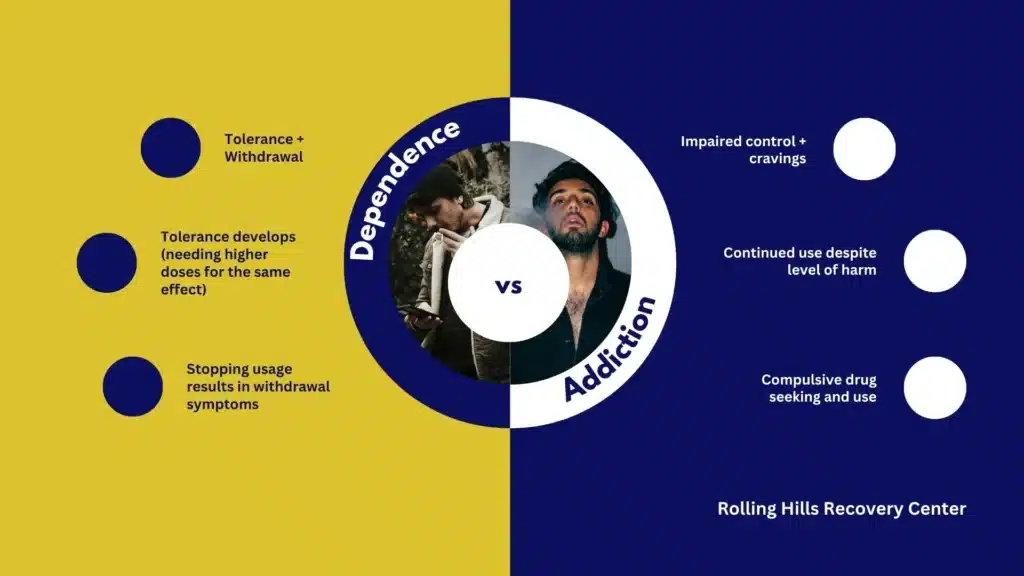 Tolerance + Withdrawal

Tolerance develops (needing higher doses for the same effect)

Stopping usage results in withdrawal symptoms

Dependence

vs

Addiction

Impaired control + cravings

Continued use despite level of harm

Compulsive drug seeking and use

Rolling Hills Recovery Center